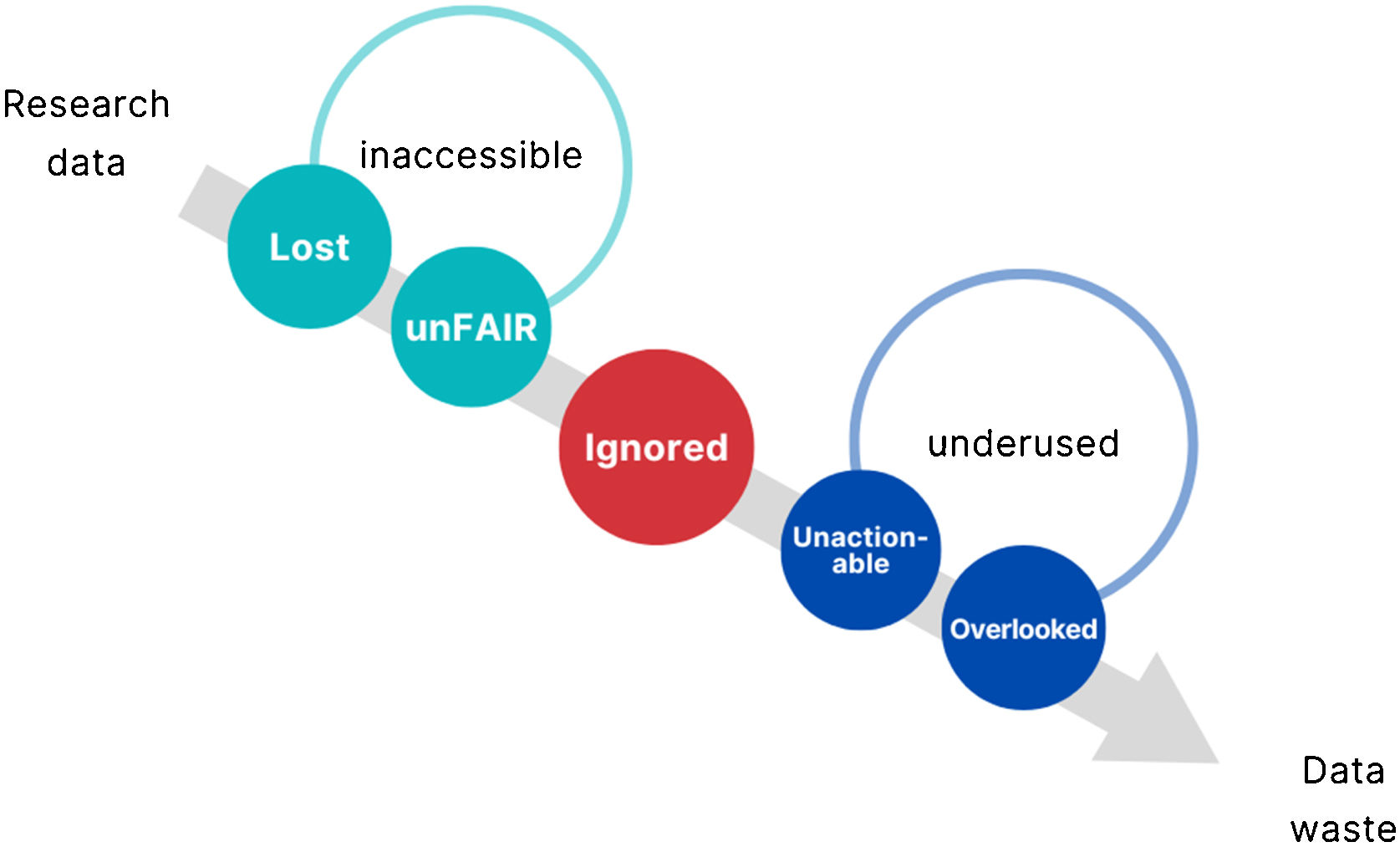 Research data

inaccessible

Lost

unFAIR

Ignored

underused

Unactionable

Overlooked

Data waste